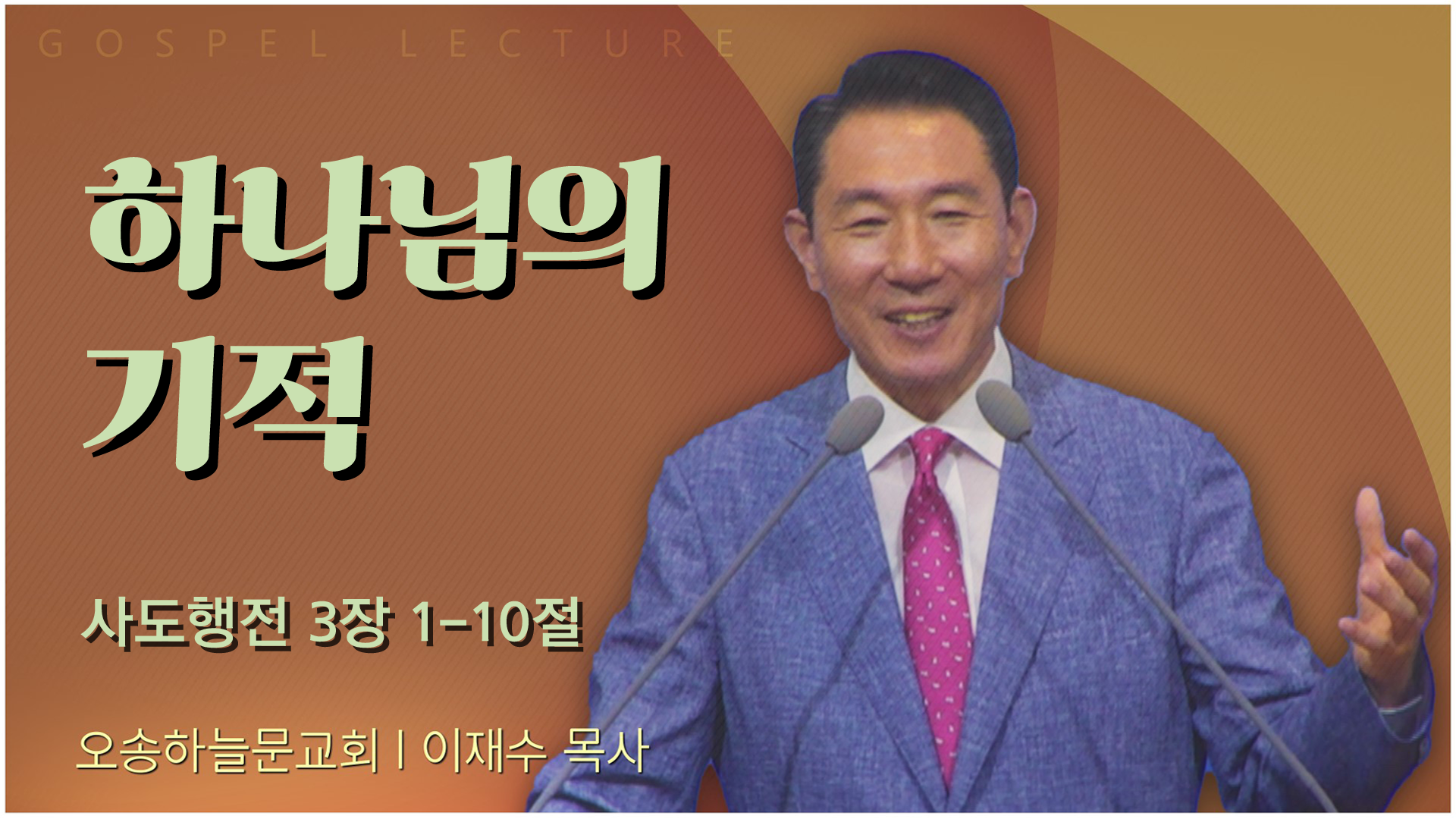 GOSPEL LECTURE

하나님의 기적

사도행전 3장 1-10절

오송하늘문교회 | 이재수 목사